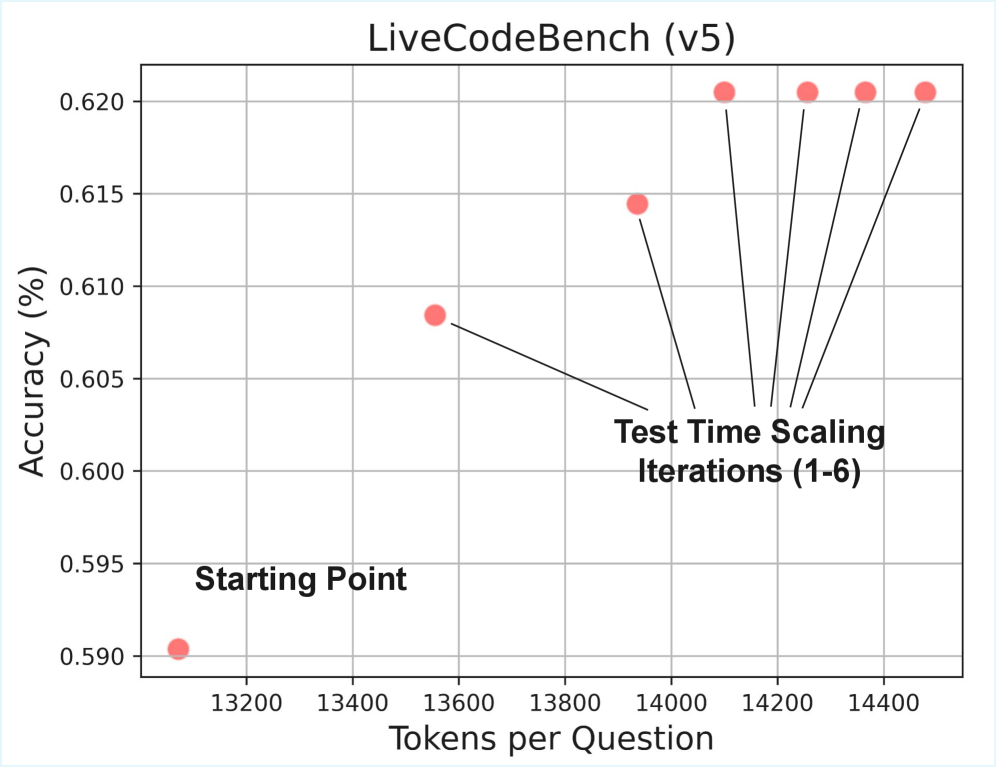 LiveCodeBench (v5)

Accuracy (%)

0.620
0.615
0.610
0.605
0.600
0.595
0.590

Test Time Scaling Iterations (1-6)

Starting Point

13200 13400 13600 13800 14000 14200 14400

Tokens per Question